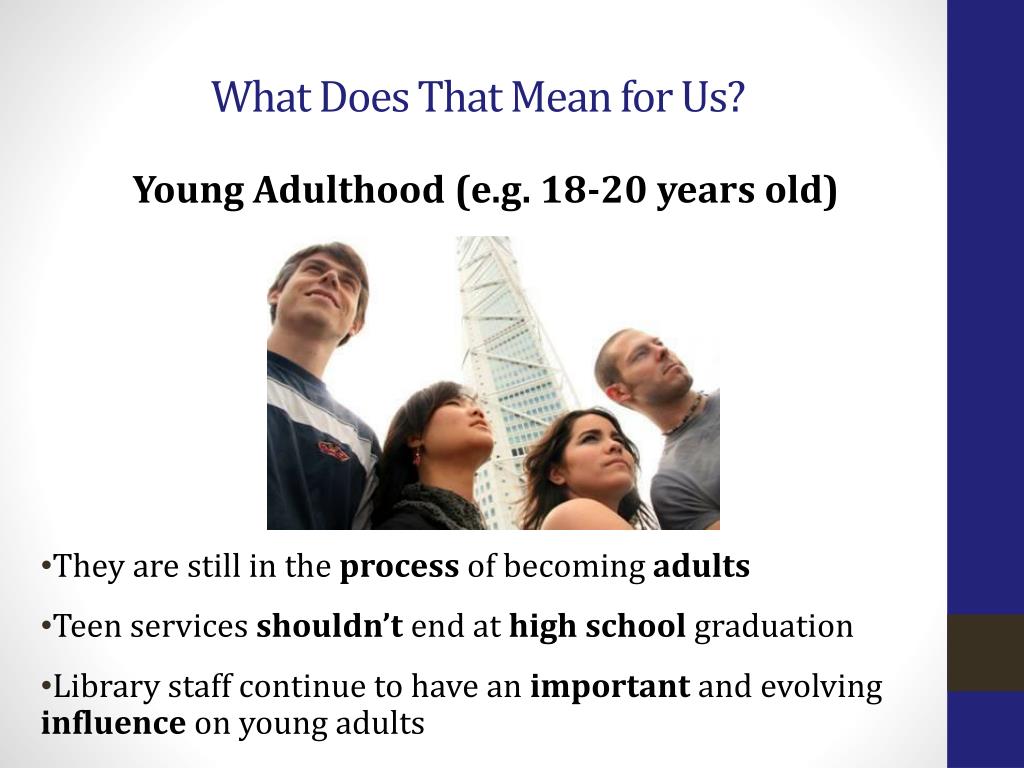 What Does That Mean for Us?

Young Adulthood (e.g. 18-20 years old)

•They are still in the process of becoming adults

•Teen services shouldn't end at high school graduation

•Library staff continue to have an important and evolving influence on young adults